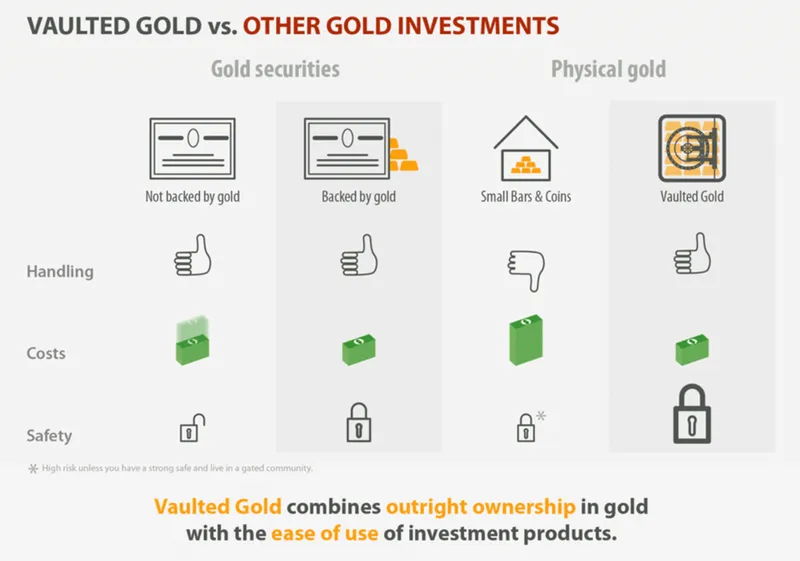 VAULTED GOLD vs. OTHER GOLD INVESTMENTS

Gold securities

Physical gold

Not backed by gold

Backed by gold

Small Bars & Coins

Vaulted Gold

Handling

Costs

Safety

*

* High risk unless you have a strong safe and live in a gated community.

Vaulted Gold combines outright ownership in gold with the ease of use of investment products.